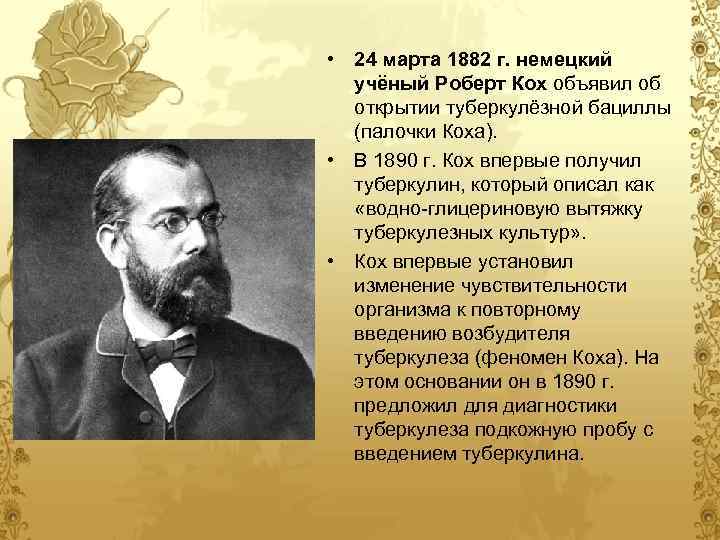 • 24 марта 1882 г. немецкий учёный Роберт Кох объявил об открытии туберкулёзной бациллы (палочки Коха).

• В 1890 г. Кох впервые получил туберкулин, который описал как «водно-глицериновую вытяжку туберкулезных культур».

• Кох впервые установил изменение чувствительности организма к повторному введению возбудителя туберкулеза (феномен Коха). На этом основании он в 1890 г. предложил для диагностики туберкулеза подкожную пробу с введением туберкулина.